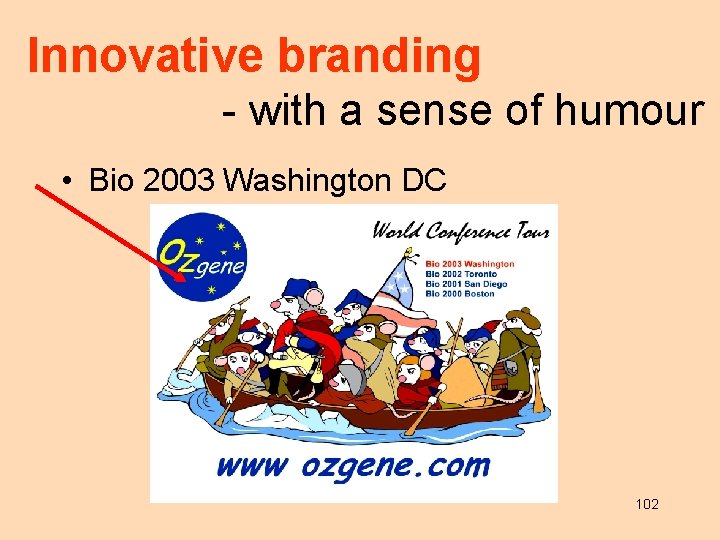 Innovative branding

- with a sense of humour

• Bio 2003 Washington DC

OZgene

World Conference Tour

Bio 2003 Washington
Bio 2002 Toronto
Bio 2001 San Diego
Bio 2000 Boston

www ozgene.com

102